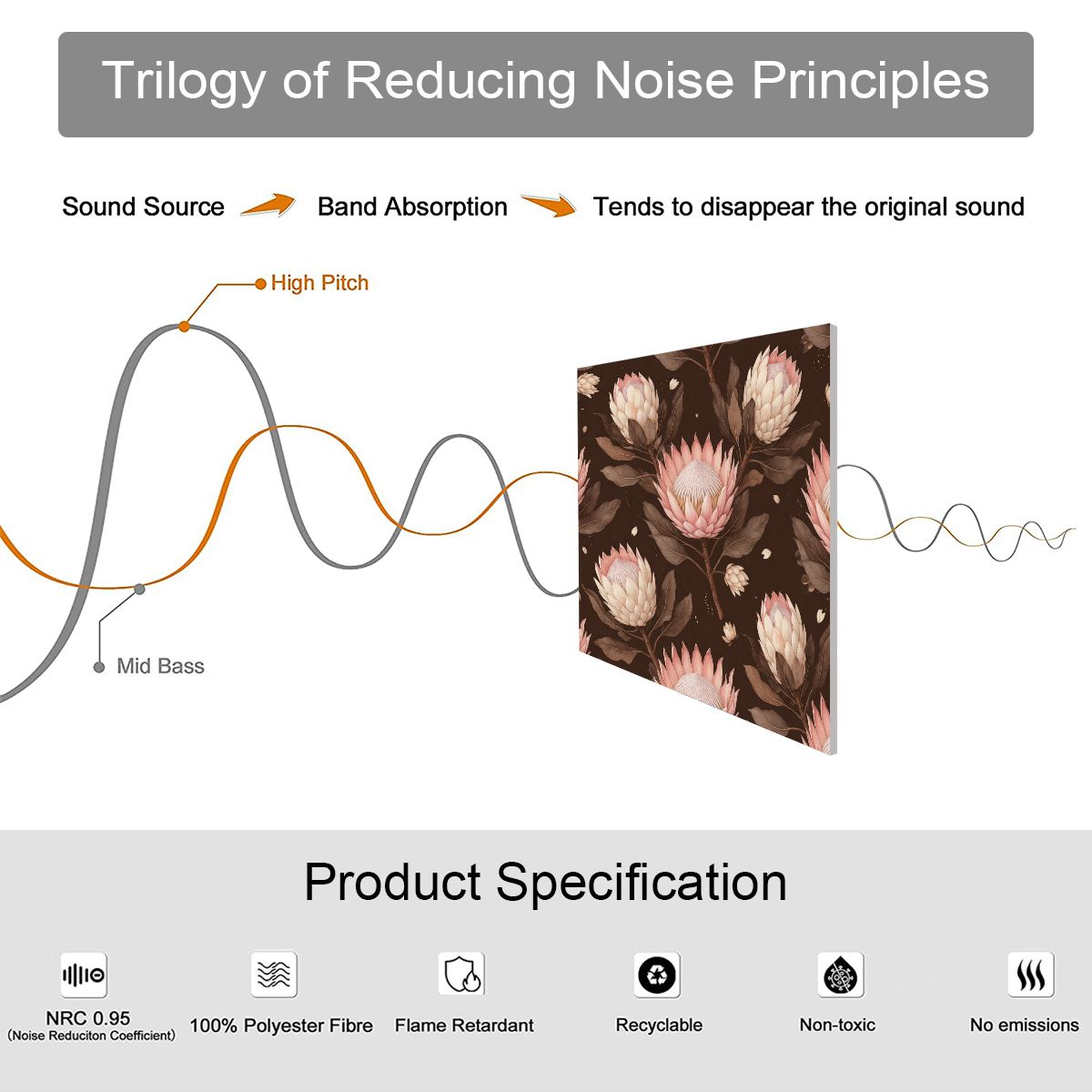 Trilogy of Reducing Noise Principles

Sound Source Band Absorption Tends to disappear the original sound

High Pitch

Mid Bass

Product Specification

NRC 0.95
(Noise Reduciton Coefficient)

100% Polyester Fibre

Flame Retardant

Recyclable

Non-toxic

No emissions